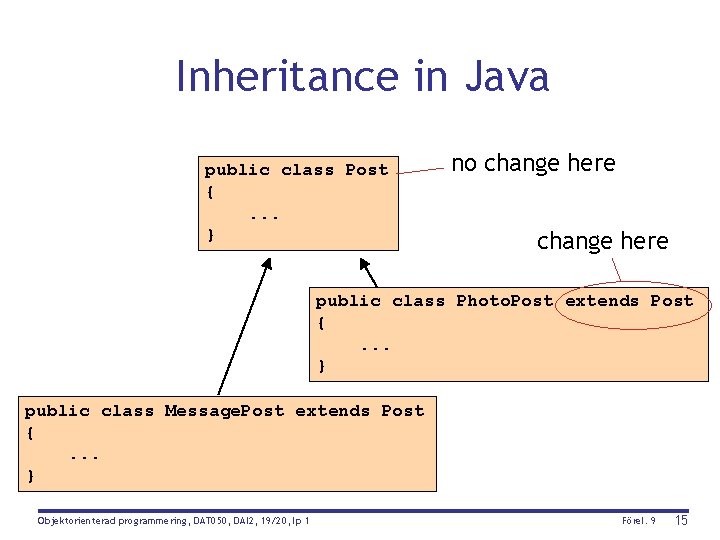 Inheritance in Java

public class Post
{
    ...
}

no change here

change here

public class PhotoPost extends Post
{
    ...
}

public class MessagePost extends Post
{
    ...
}

Objektorienterad programmering, DAT050, DAI2, 19/20, lp 1

Förel. 9

15